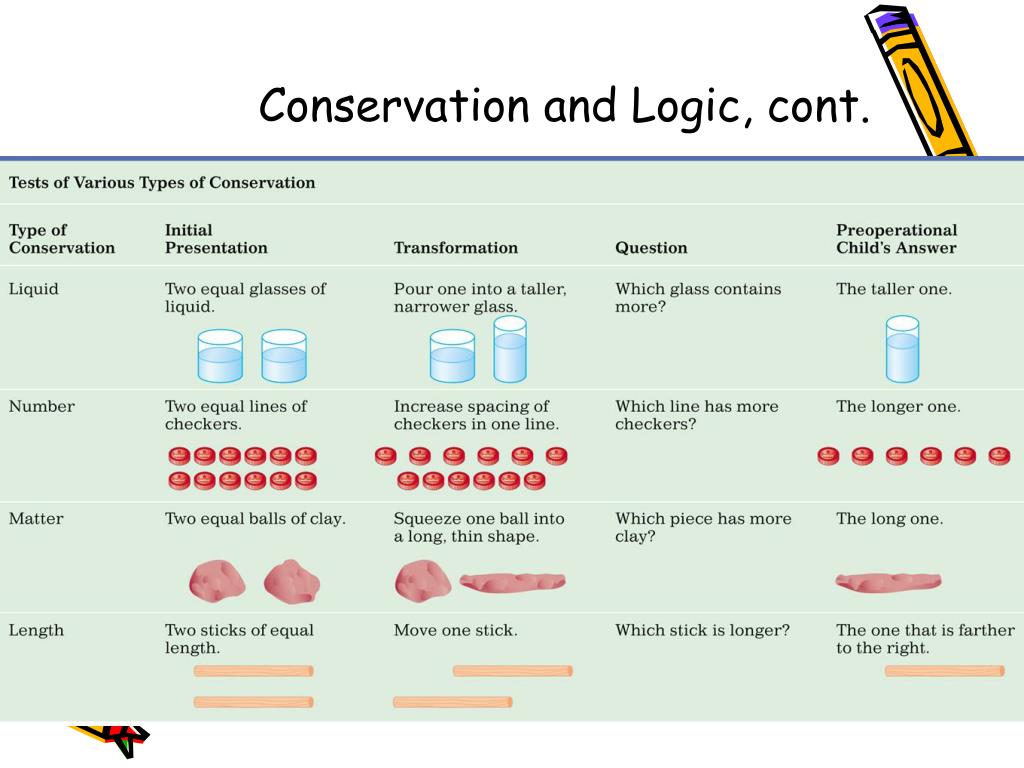 Conservation and Logic, cont.

Tests of Various Types of Conservation

| Type of Conservation | Initial Presentation | Transformation | Question | Preoperational Child's Answer |
|---|---|---|---|---|
| Liquid | Two equal glasses of liquid. | Pour one into a taller, narrower glass. | Which glass contains more? | The taller one. |
| Number | Two equal lines of checkers. | Increase spacing of checkers in one line. | Which line has more checkers? | The longer one. |
| Matter | Two equal balls of clay. | Squeeze one ball into a long, thin shape. | Which piece has more clay? | The long one. |
| Length | Two sticks of equal length. | Move one stick. | Which stick is longer? | The one that is farther to the right. |